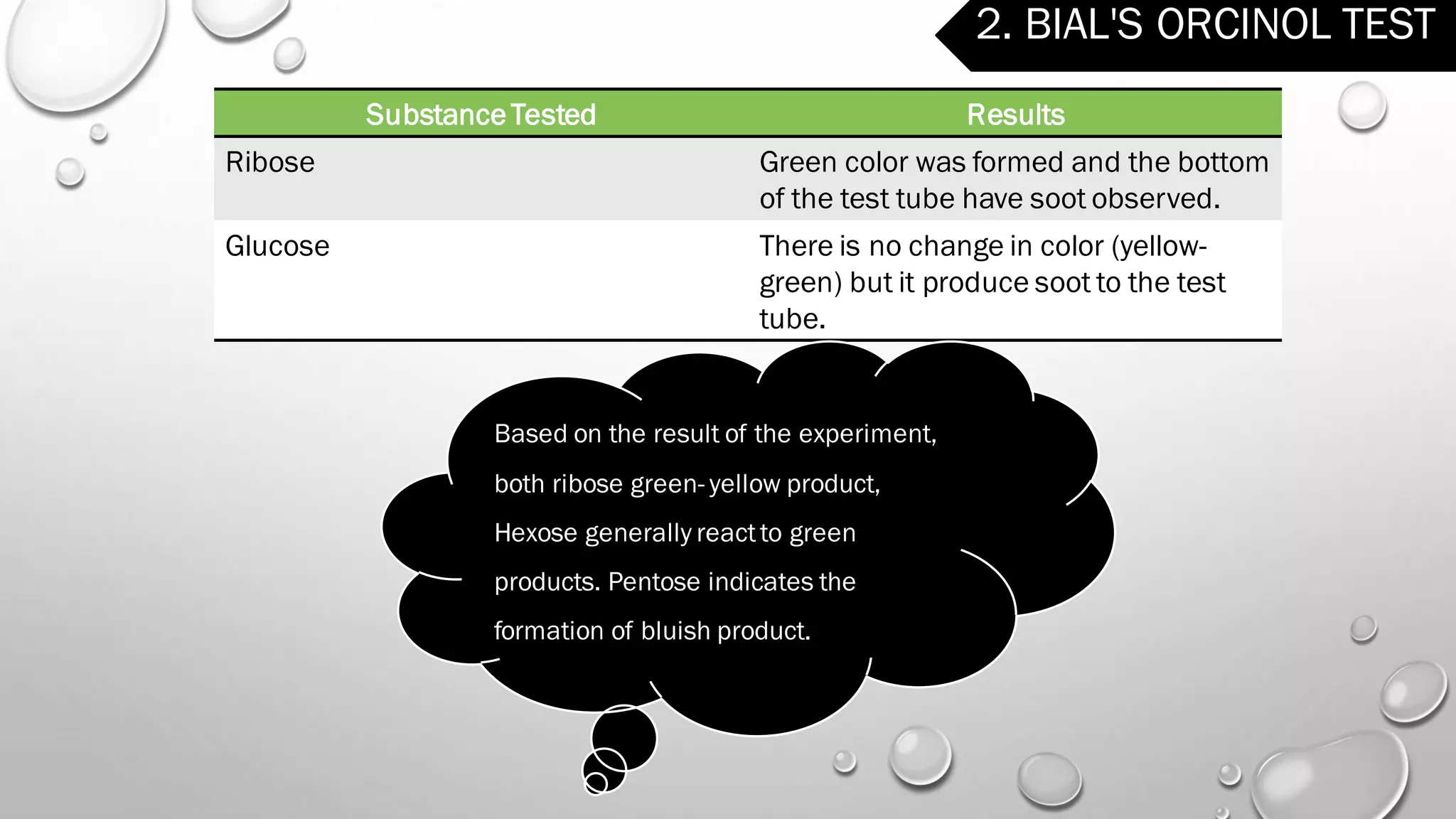 2. BIAL'S ORCINOL TEST

| Substance Tested | Results |
|---|---|
| Ribose | Green color was formed and the bottom of the test tube have soot observed. |
| Glucose | There is no change in color (yellow-green) but it produce soot to the test tube. |

Based on the result of the experiment, both ribose green- yellow product, Hexose generally react to green products. Pentose indicates the formation of bluish product.